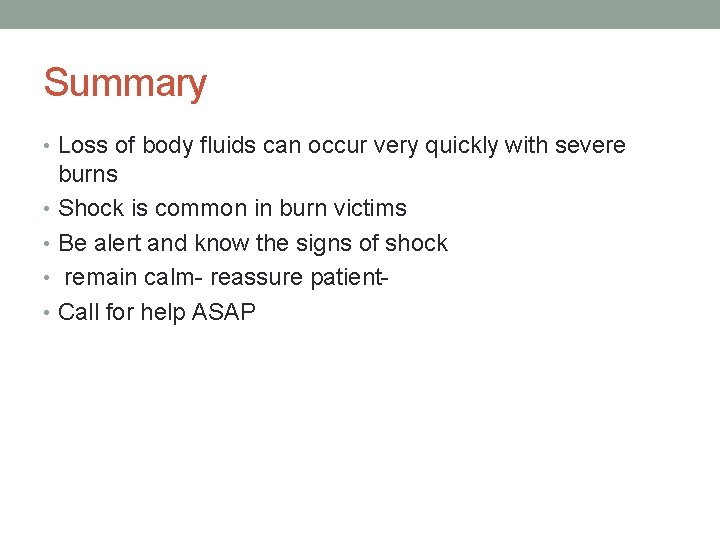 Summary

• Loss of body fluids can occur very quickly with severe burns
• Shock is common in burn victims
• Be alert and know the signs of shock
• remain calm- reassure patient-
• Call for help ASAP